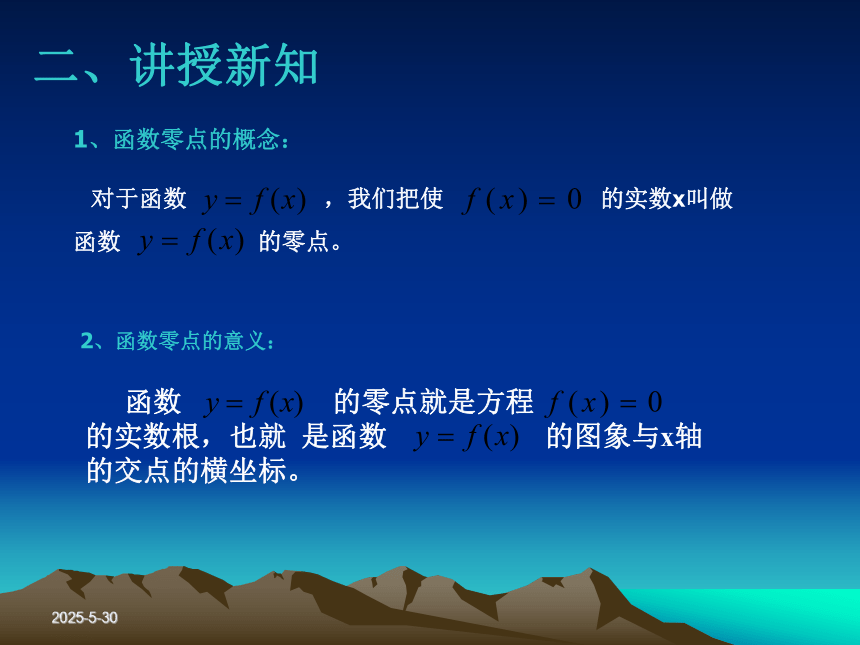 二、讲授新知

1、函数零点的概念：

对于函数 $y=f(x)$ ，我们把使 $f(x)=0$ 的实数x叫做函数 $y=f(x)$ 的零点。

2、函数零点的意义：

函数 $y=f(x)$ 的零点就是方程 $f(x)=0$ 的实数根，也就 是函数 $y=f(x)$ 的图象与x轴的交点的横坐标。

2025-5-30